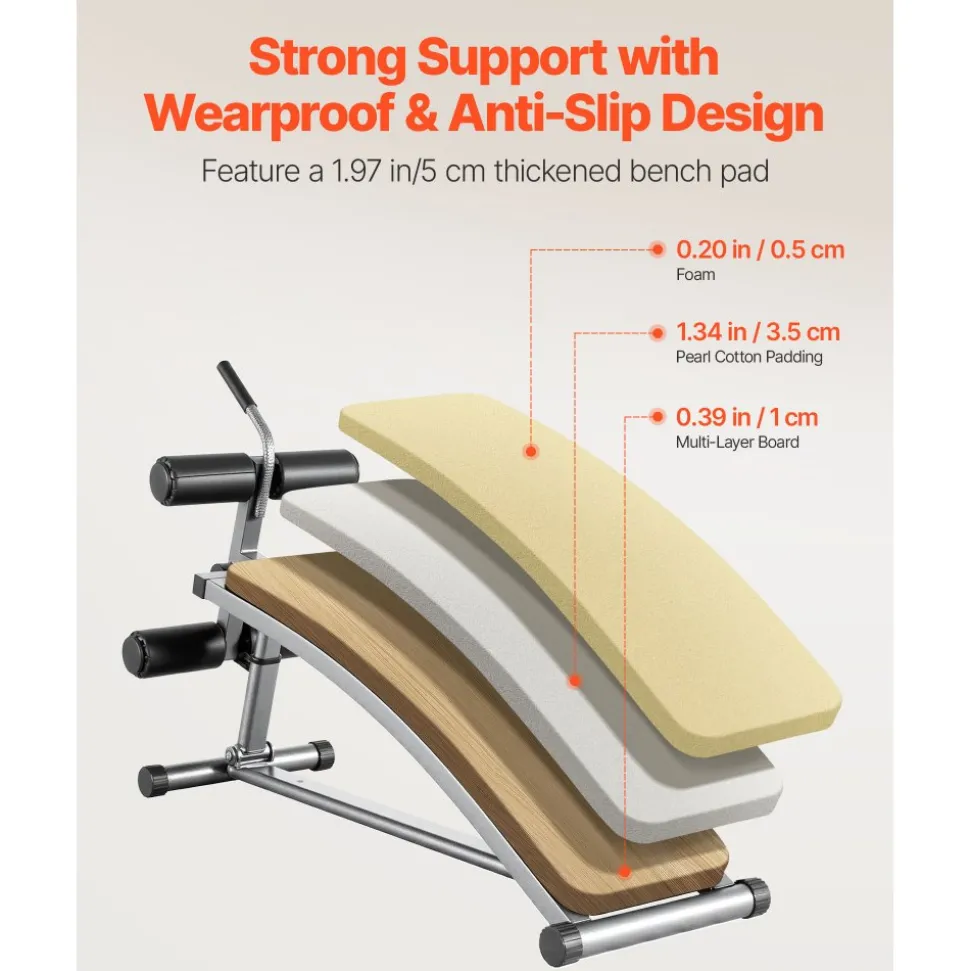 Strong Support with Wearproof & Anti-Slip Design

Feature a 1.97 in/5 cm thickened bench pad

0.20 in / 0.5 cm
Foam

1.34 in / 3.5 cm
Pearl Cotton Padding

0.39 in / 1 cm
Multi-Layer Board